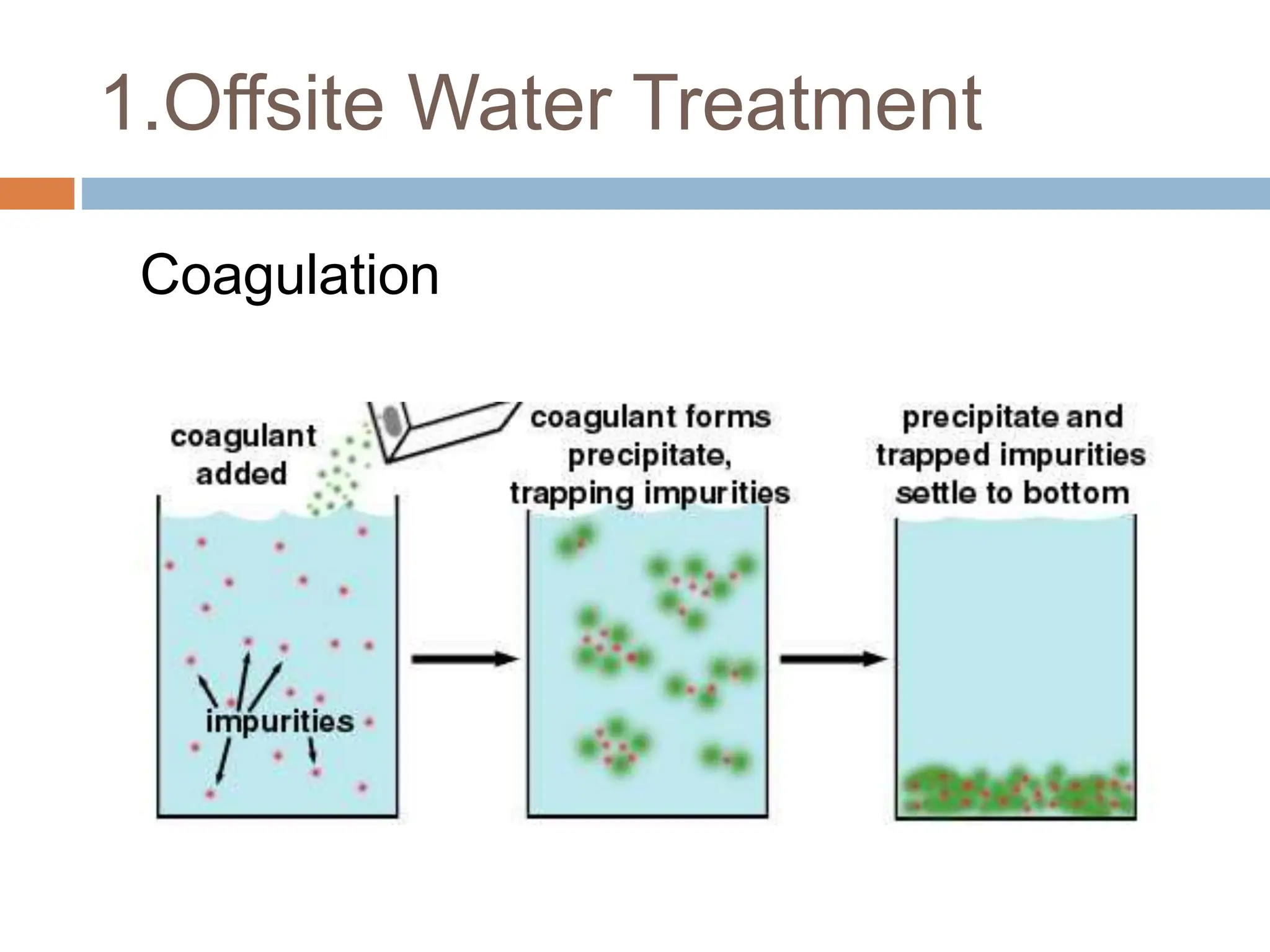 1.Offsite Water Treatment

Coagulation

coagulant added

impurities

coagulant forms precipitate, trapping impurities

precipitate and trapped impurities settle to bottom